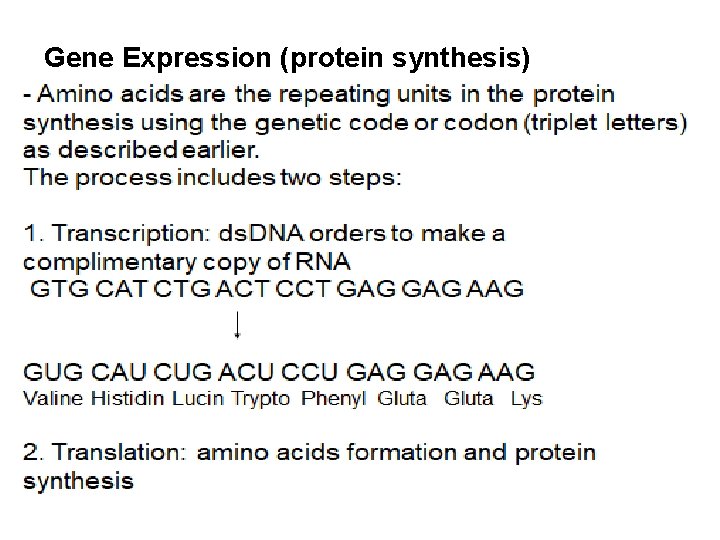 Gene Expression (protein synthesis)

- Amino acids are the repeating units in the protein synthesis using the genetic code or codon (triplet letters) as described earlier.
The process includes two steps:

1. Transcription: dsDNA orders to make a complimentary copy of RNA
GTG CAT CTG ACT CCT GAG GAG AAG
↓
GUG CAU CUG ACU CCU GAG GAG AAG
Valine Histidin Lucin Trypto Phenyl Gluta Gluta Lys

2. Translation: amino acids formation and protein synthesis